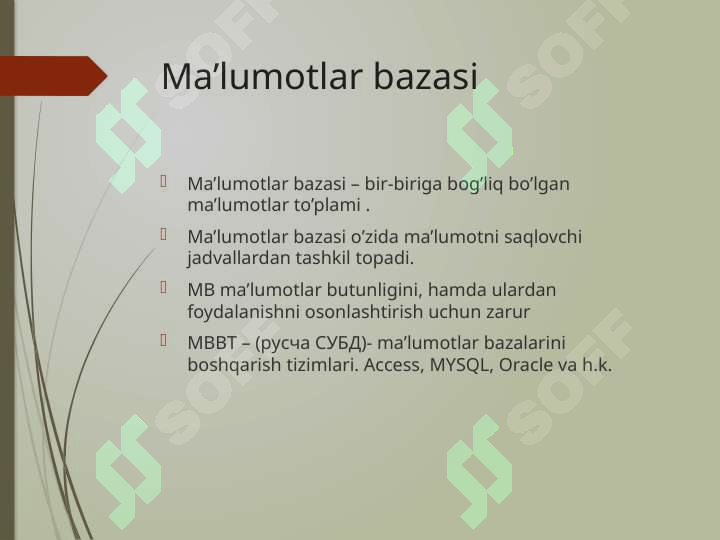 Ma’lumotlar bazasi

Ma’lumotlar bazasi – bir-biriga bog’liq bo’lgan ma’lumotlar to’plami .

Ma’lumotlar bazasi o’zida ma’lumotni saqlovchi jadvallardan tashkil topadi.

MB ma’lumotlar butunligini, hamda ulardan foydalanishni osonlashtirish uchun zarur

MBBT – (русча СУБД)- ma’lumotlar bazalarini boshqarish tizimlari. Access, MYSQL, Oracle va h.k.

SOFF SOFF SOFF SOFF